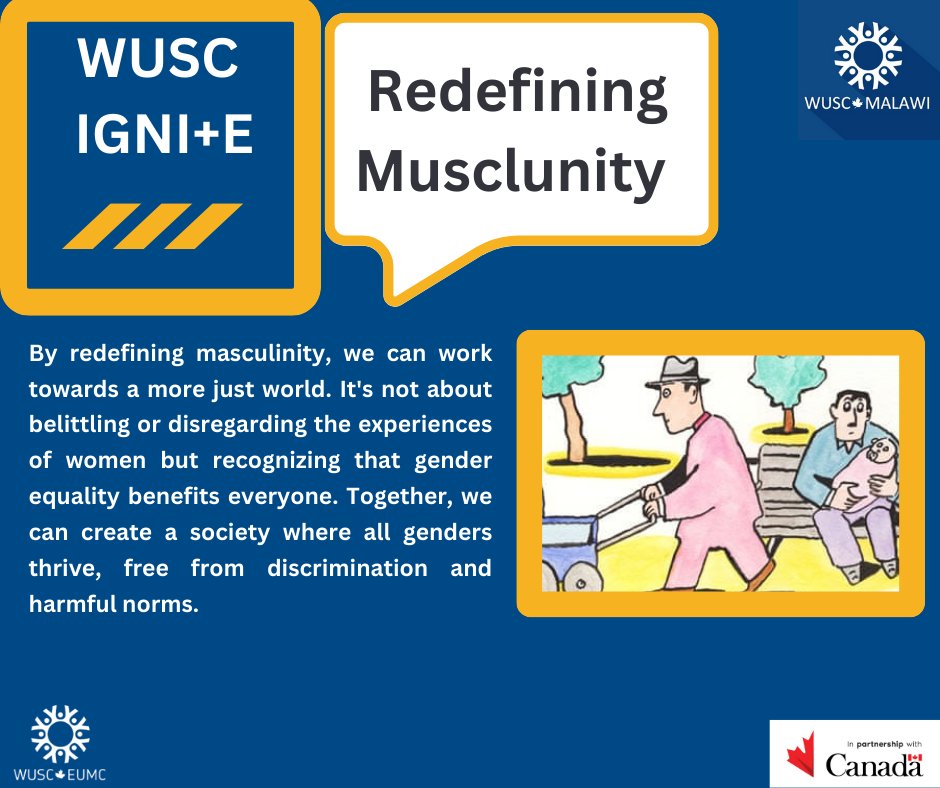 WUSC IGNI+E

Redefining Musclunity

WUSC MALAWI

By redefining masculinity, we can work towards a more just world. It's not about belittling or disregarding the experiences of women but recognizing that gender equality benefits everyone. Together, we can create a society where all genders thrive, free from discrimination and harmful norms.

WUSC EUMC

In partnership with Canada